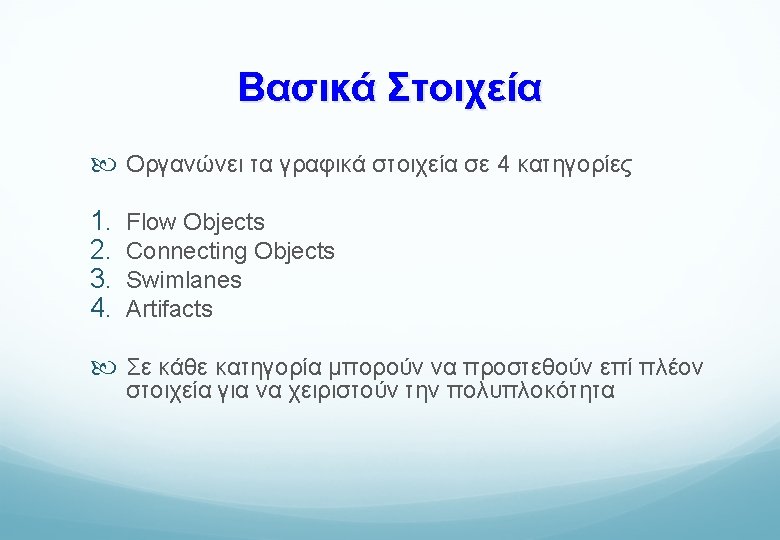 Βασικά Στοιχεία

Οργανώνει τα γραφικά στοιχεία σε 4 κατηγορίες

1. Flow Objects
2. Connecting Objects
3. Swimlanes
4. Artifacts

Σε κάθε κατηγορία μπορούν να προστεθούν επί πλέον στοιχεία για να χειριστούν την πολυπλοκότητα